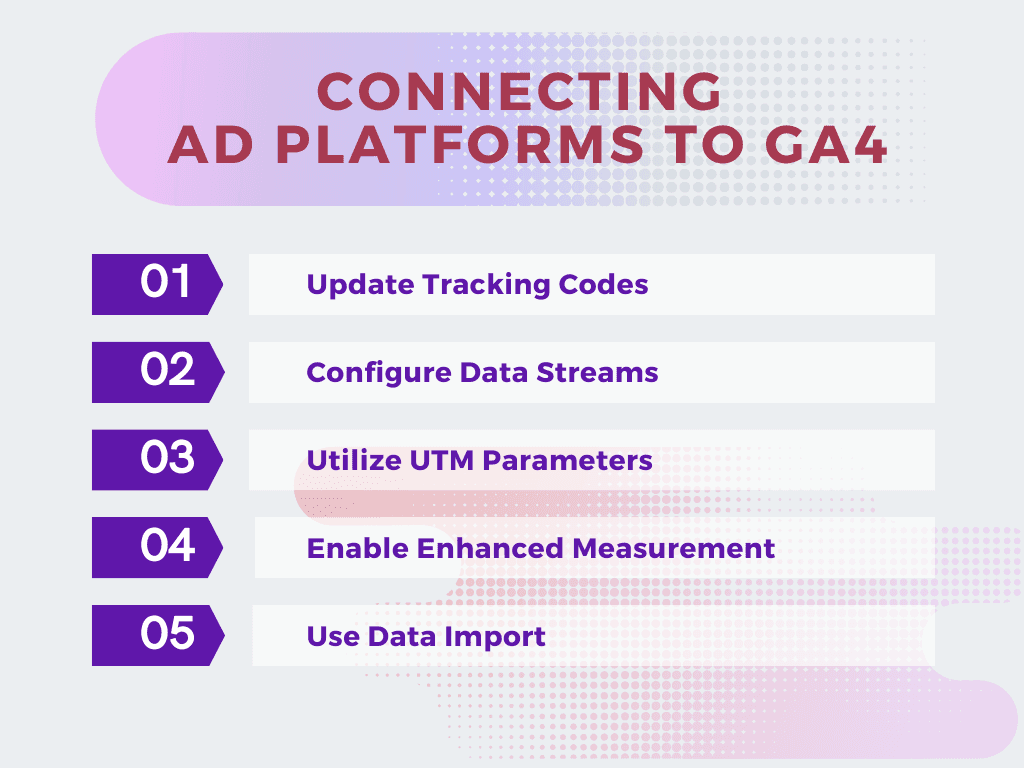 CONNECTING
AD PLATFORMS TO GA4

01 Update Tracking Codes

02 Configure Data Streams

03 Utilize UTM Parameters

04 Enable Enhanced Measurement

05 Use Data Import